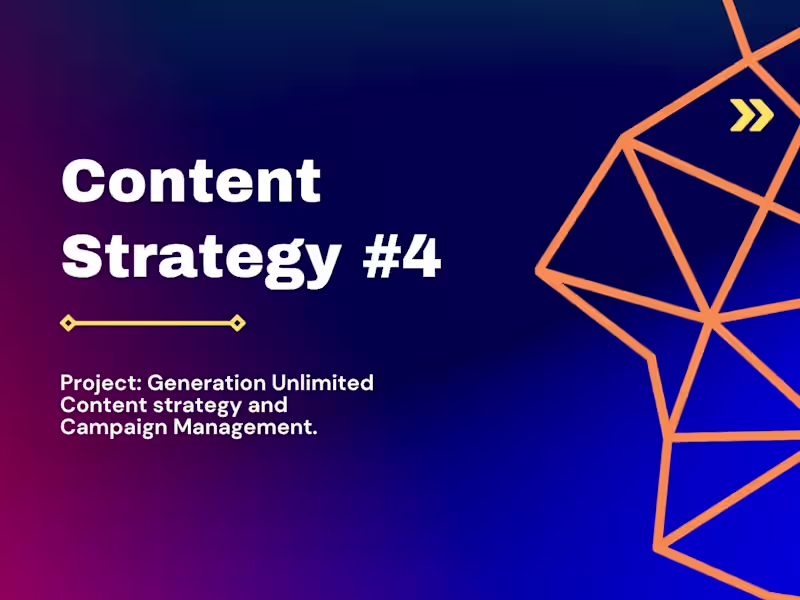 Content Strategy #4

Project: Generation Unlimited Content strategy and Campaign Management.